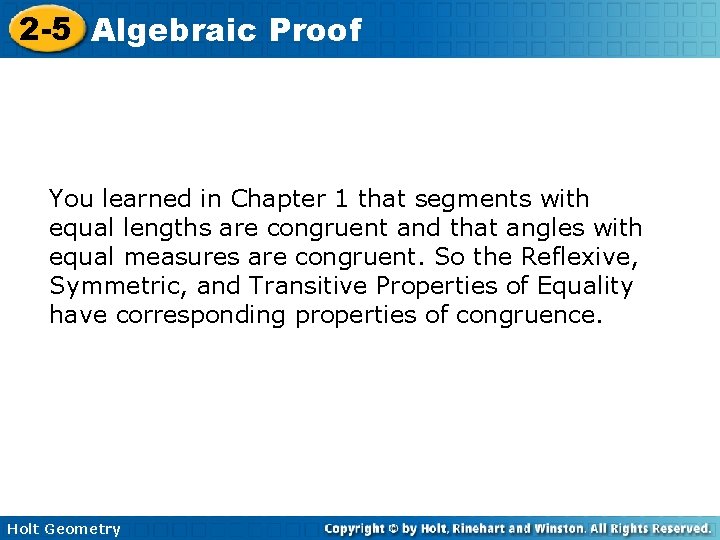 2-5 Algebraic Proof

You learned in Chapter 1 that segments with equal lengths are congruent and that angles with equal measures are congruent. So the Reflexive, Symmetric, and Transitive Properties of Equality have corresponding properties of congruence.

Holt Geometry

Copyright © by Holt, Rinehart and Winston. All Rights Reserved.